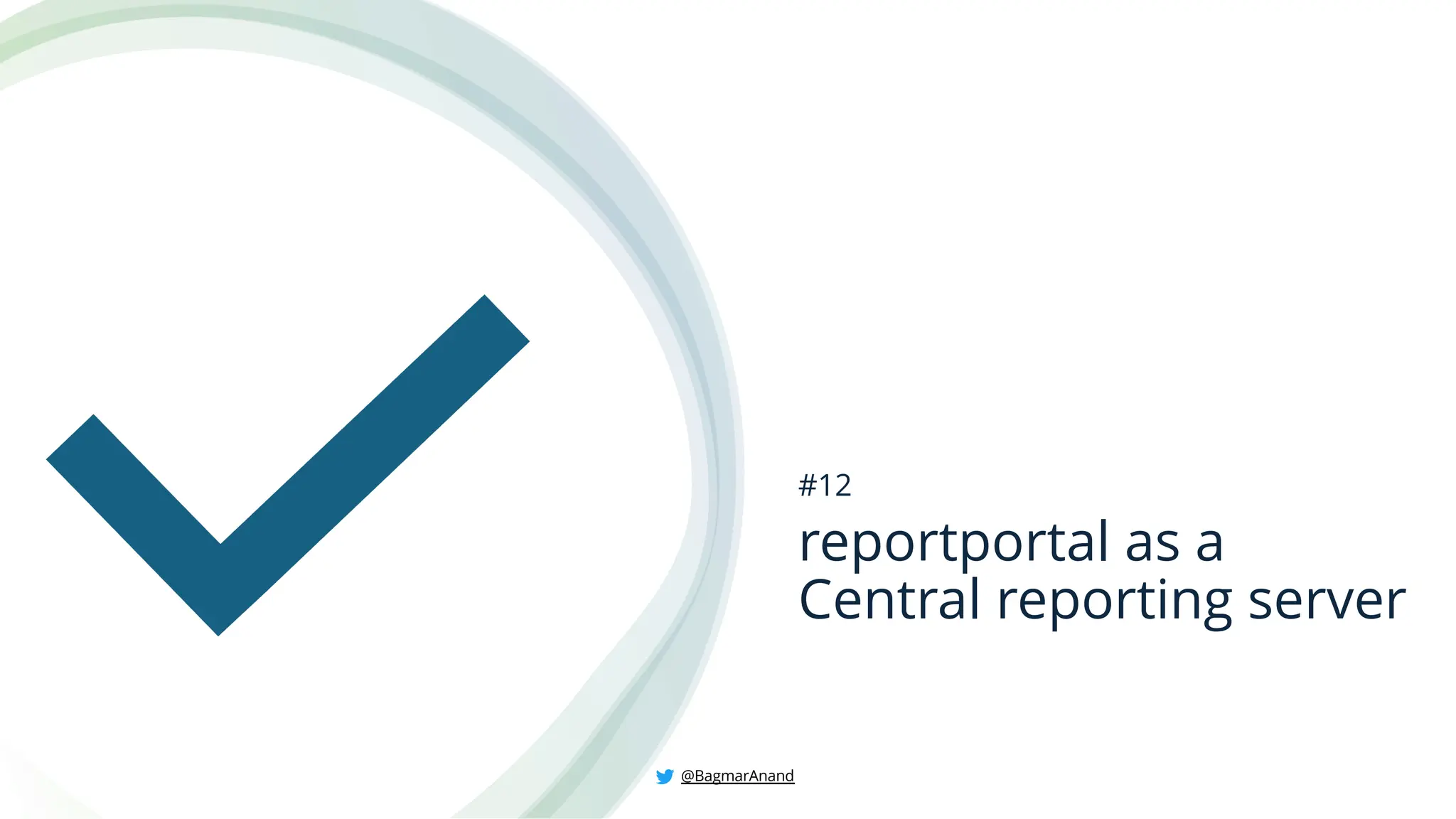 #12
reportportal as a Central reporting server

@BagmarAnand